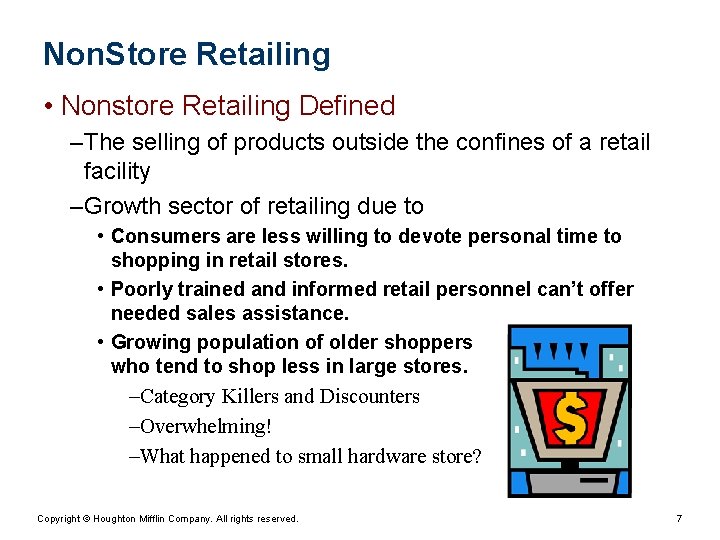 NonStore Retailing

• Nonstore Retailing Defined

–The selling of products outside the confines of a retail facility

–Growth sector of retailing due to

• Consumers are less willing to devote personal time to shopping in retail stores.

• Poorly trained and informed retail personnel can't offer needed sales assistance.

• Growing population of older shoppers who tend to shop less in large stores.

–Category Killers and Discounters

–Overwhelming!

–What happened to small hardware store?

$

Copyright © Houghton Mifflin Company. All rights reserved.

7